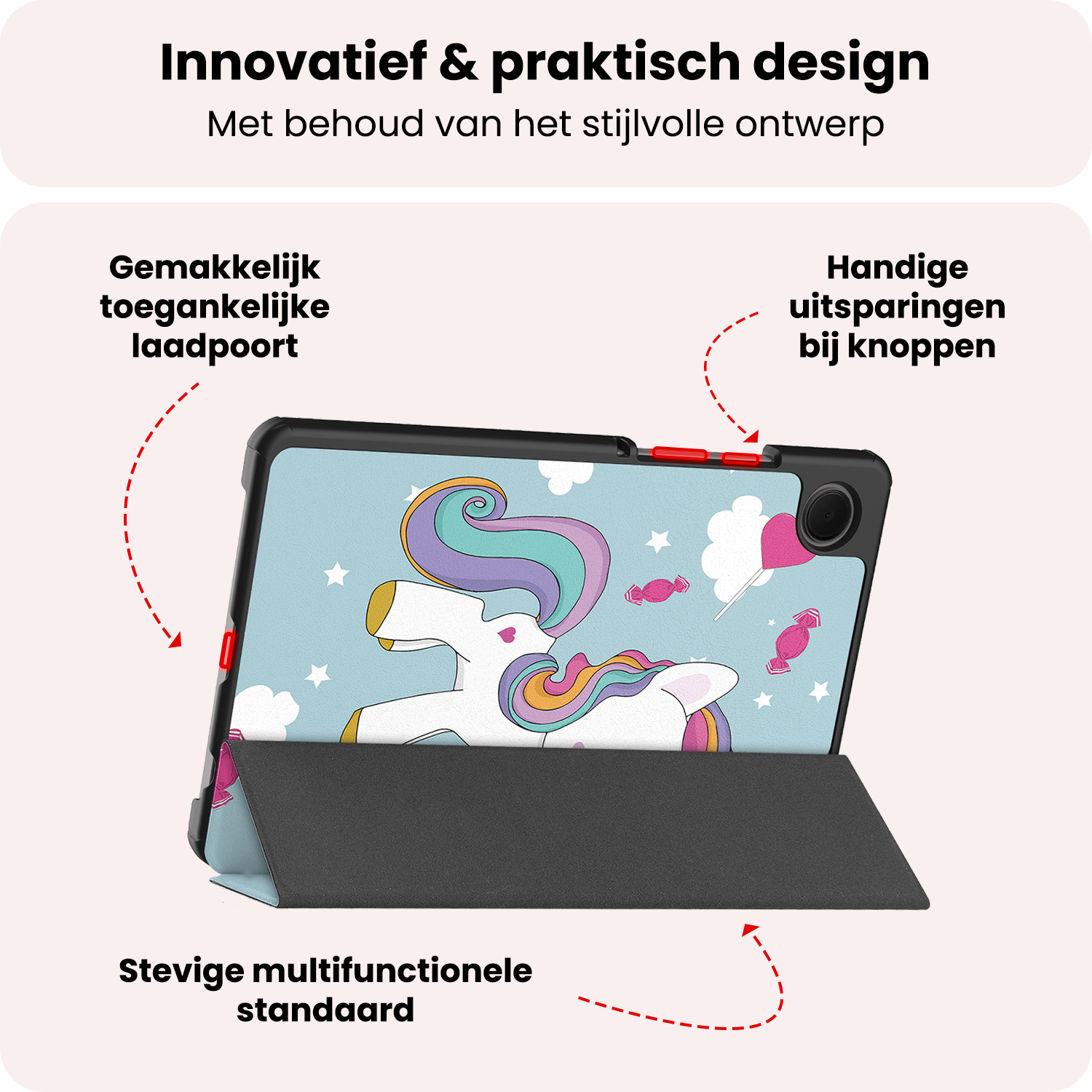 Innovatief & praktisch design
Met behoud van het stijlvolle ontwerp

Gemakkelijk toegankelijke laadpoort

Handige uitsparingen bij knoppen

Stevige multifunctionele standaard